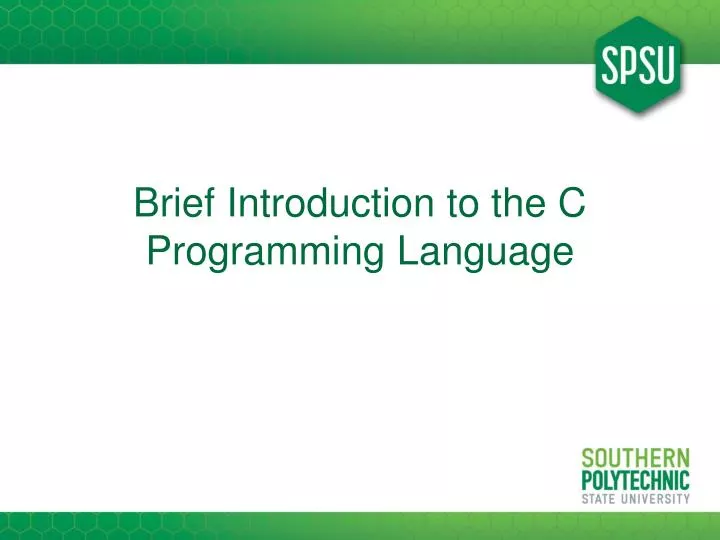 SPSU

Brief Introduction to the C Programming Language

SOUTHERN
POLYTECHNIC
STATE UNIVERSITY